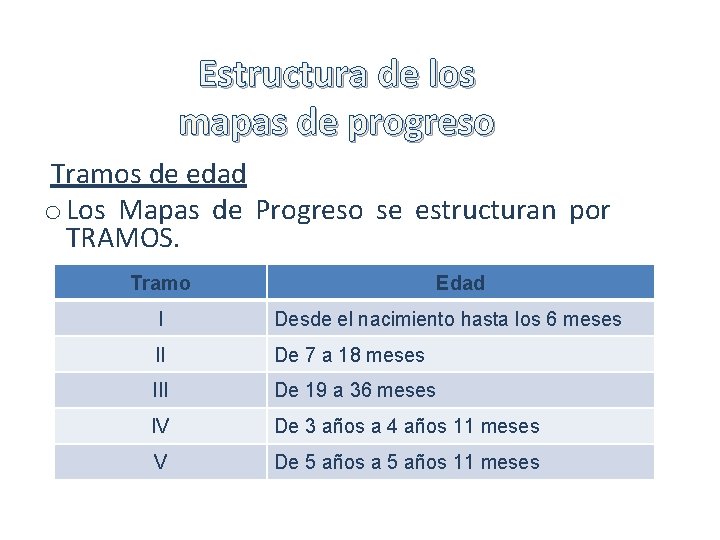 Estructura de los mapas de progreso

Tramos de edad

o Los Mapas de Progreso se estructuran por TRAMOS.

| Tramo | Edad |
|---|---|
| I | Desde el nacimiento hasta los 6 meses |
| II | De 7 a 18 meses |
| III | De 19 a 36 meses |
| IV | De 3 años a 4 años 11 meses |
| V | De 5 años a 5 años 11 meses |